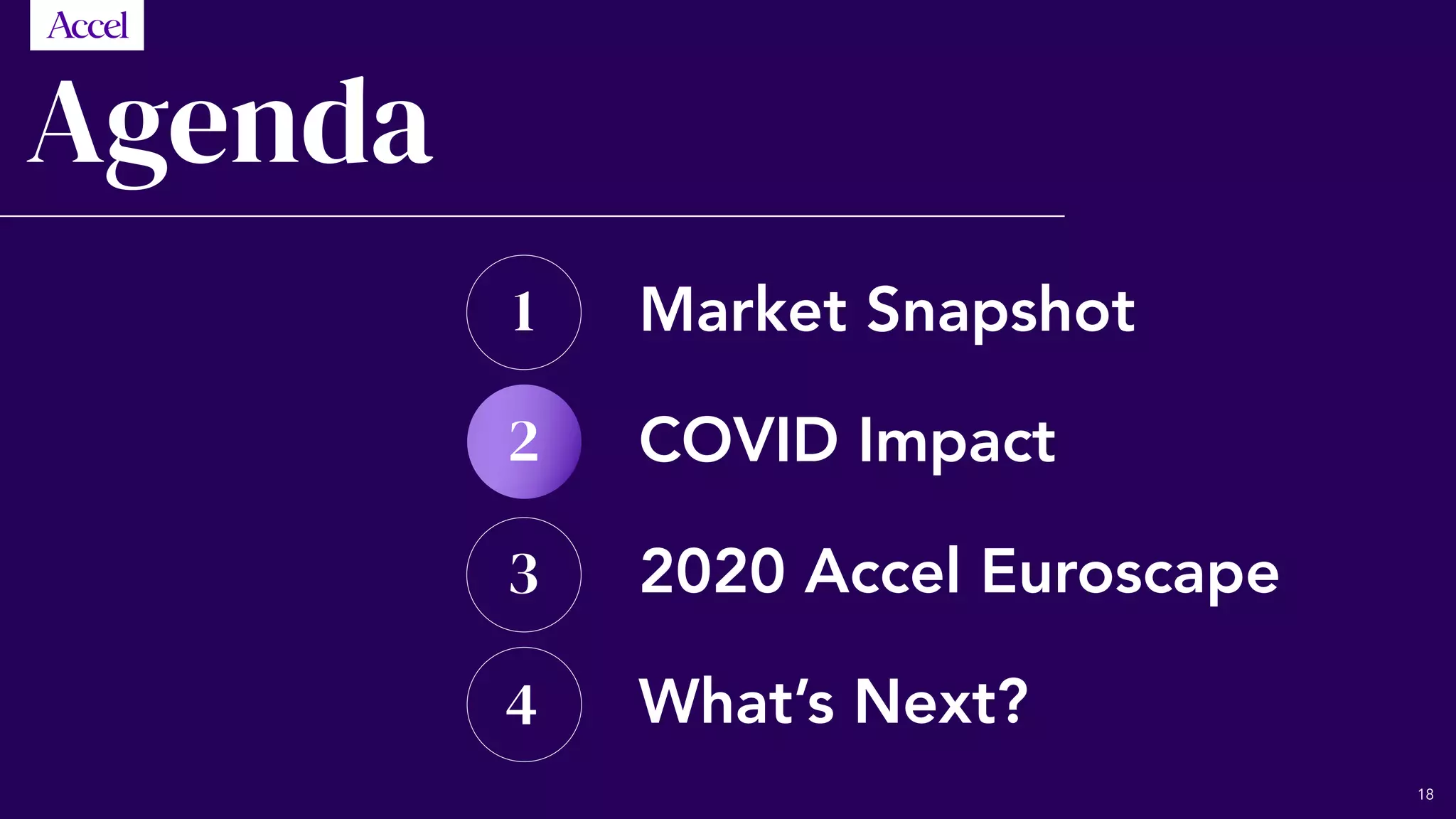 Accel

Agenda

1 Market Snapshot

2 COVID Impact

3 2020 Accel Euroscape

4 What's Next?

18